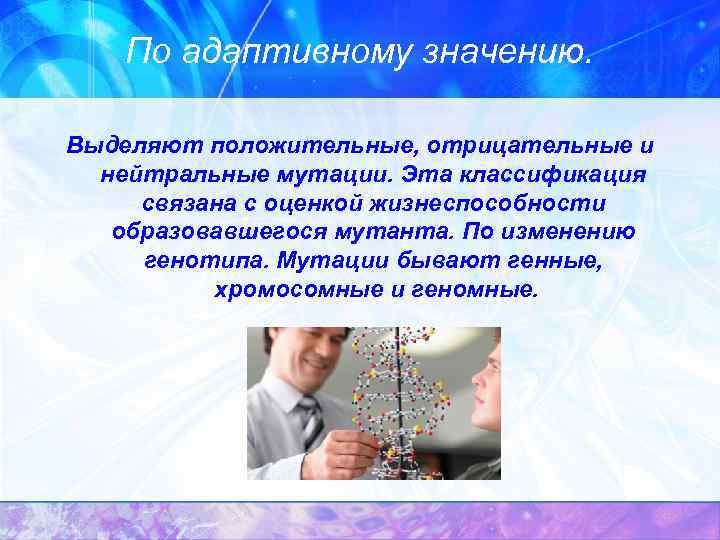 По адаптивному значению.

Выделяют положительные, отрицательные и нейтральные мутации. Эта классификация связана с оценкой жизнеспособности образовавшегося мутанта. По изменению генотипа. Мутации бывают генные, хромосомные и геномные.